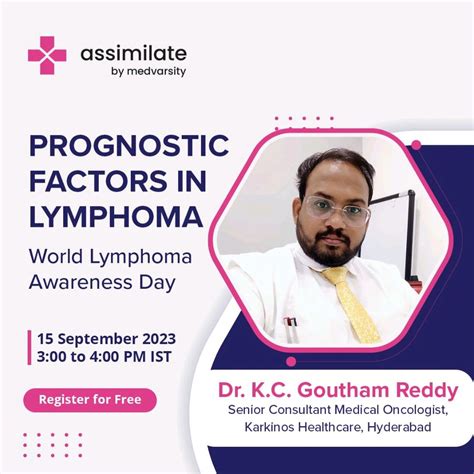 assimilate
by medvarsity

PROGNOSTIC FACTORS IN LYMPHOMA

World Lymphoma Awareness Day

15 September 2023
3:00 to 4:00 PM IST

Register for Free

Dr. K.C. Goutham Reddy
Senior Consultant Medical Oncologist, Karkinos Healthcare, Hyderabad